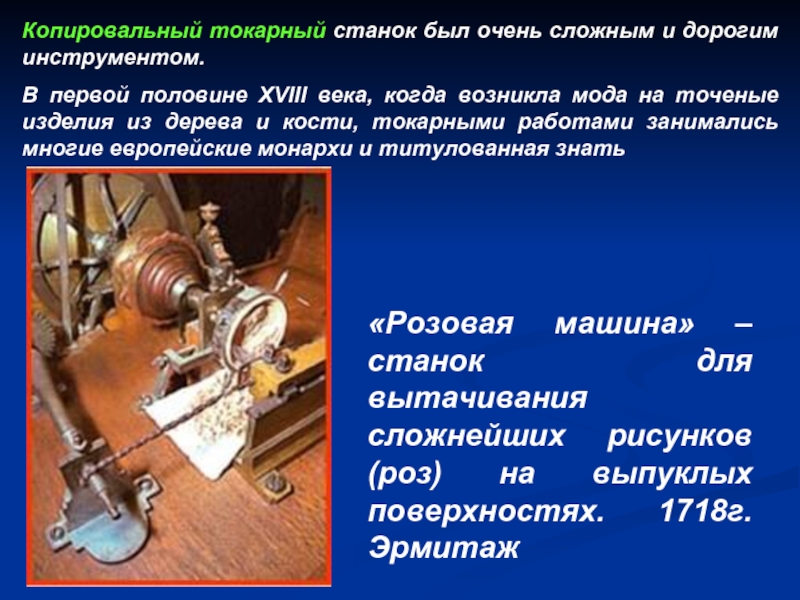 Копировальный токарный станок был очень сложным и дорогим инструментом.

В первой половине XVIII века, когда возникла мода на точеные изделия из дерева и кости, токарными работами занимались многие европейские монархи и титулованная знать

«Розовая машина» – станок для вытачивания сложнейших рисунков (роз) на выпуклых поверхностях. 1718г. Эрмитаж